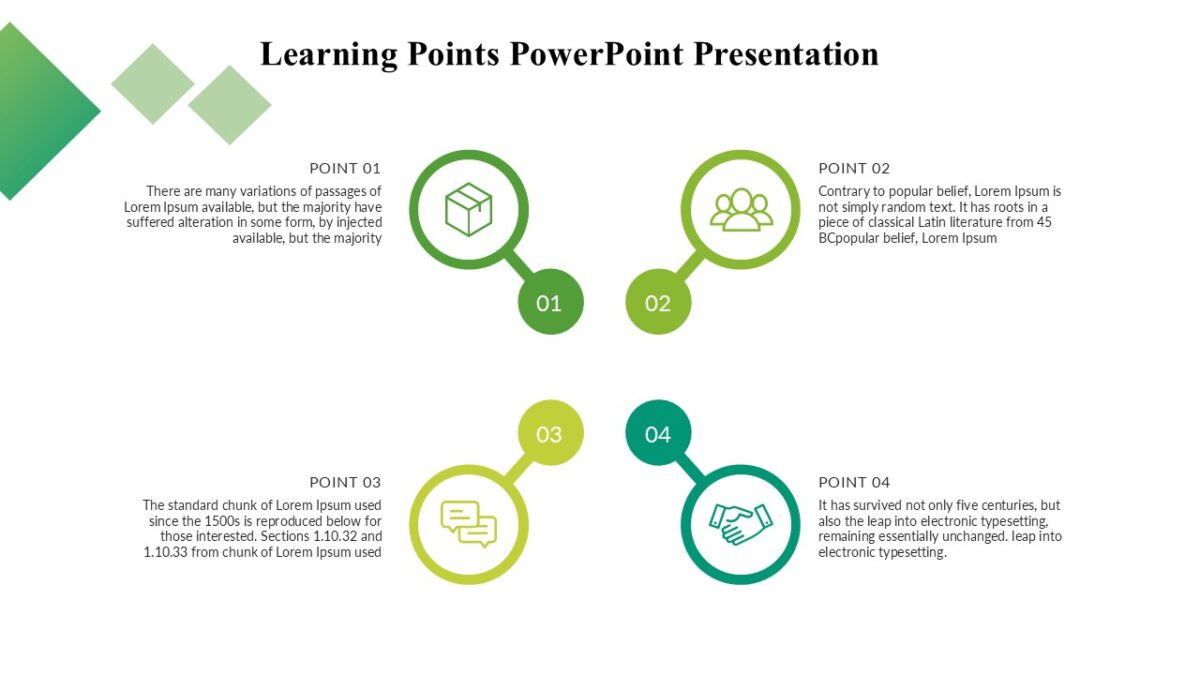 Learning Points PowerPoint Presentation

POINT 01

There are many variations of passages of Lorem Ipsum available, but the majority have suffered alteration in some form, by injected available, but the majority

01

POINT 02

Contrary to popular belief, Lorem Ipsum is not simply random text. It has roots in a piece of classical Latin literature from 45 BCpopular belief, Lorem Ipsum

02

03

POINT 03

The standard chunk of Lorem Ipsum used since the 1500s is reproduced below for those interested. Sections 1.10.32 and 1.10.33 from chunk of Lorem Ipsum used

04

POINT 04

It has survived not only five centuries, but also the leap into electronic typesetting, remaining essentially unchanged. leap into electronic typesetting.